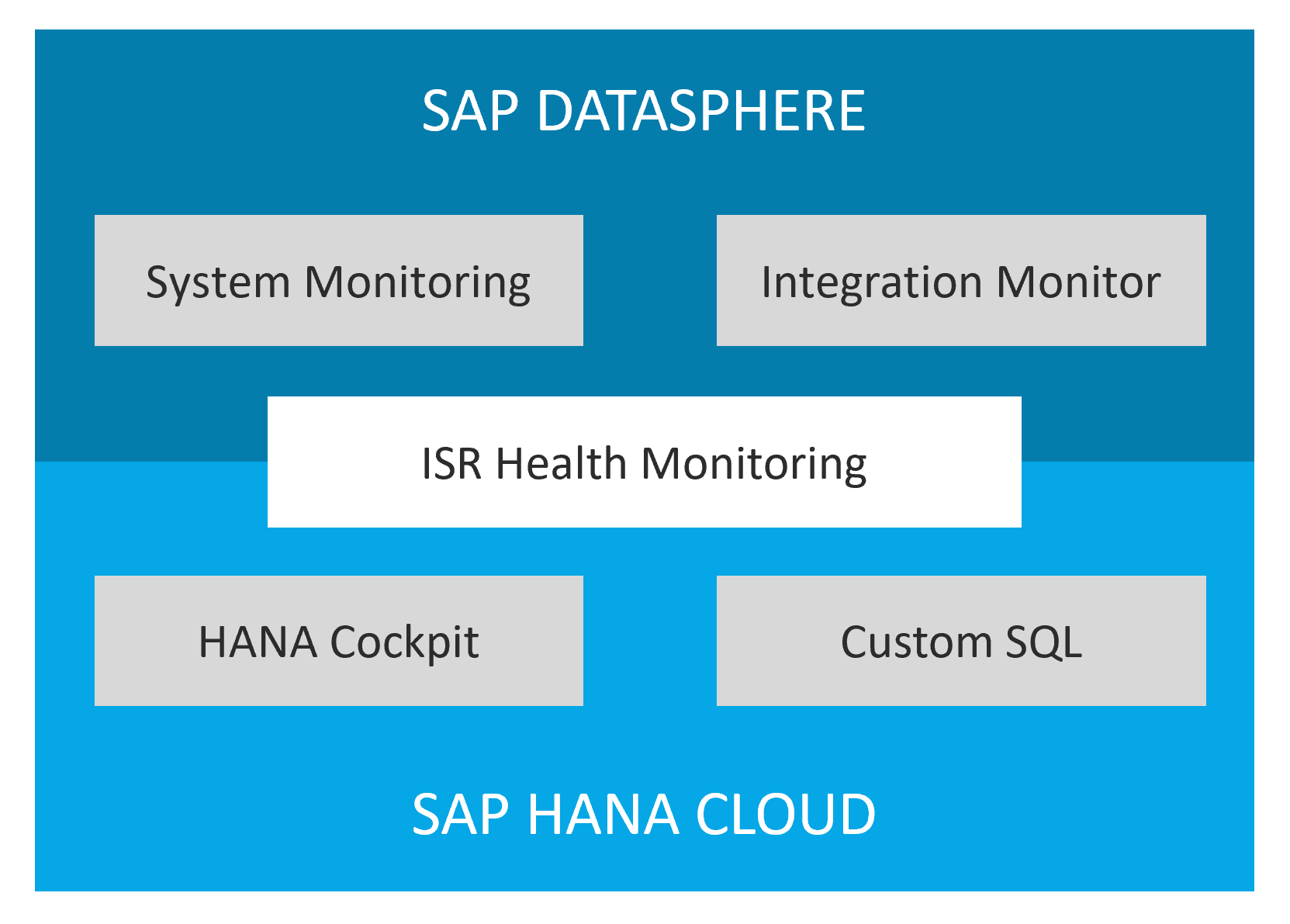 SAP DATASPHERE

System Monitoring

Integration Monitor

ISR Health Monitoring

HANA Cockpit

Custom SQL

SAP HANA CLOUD